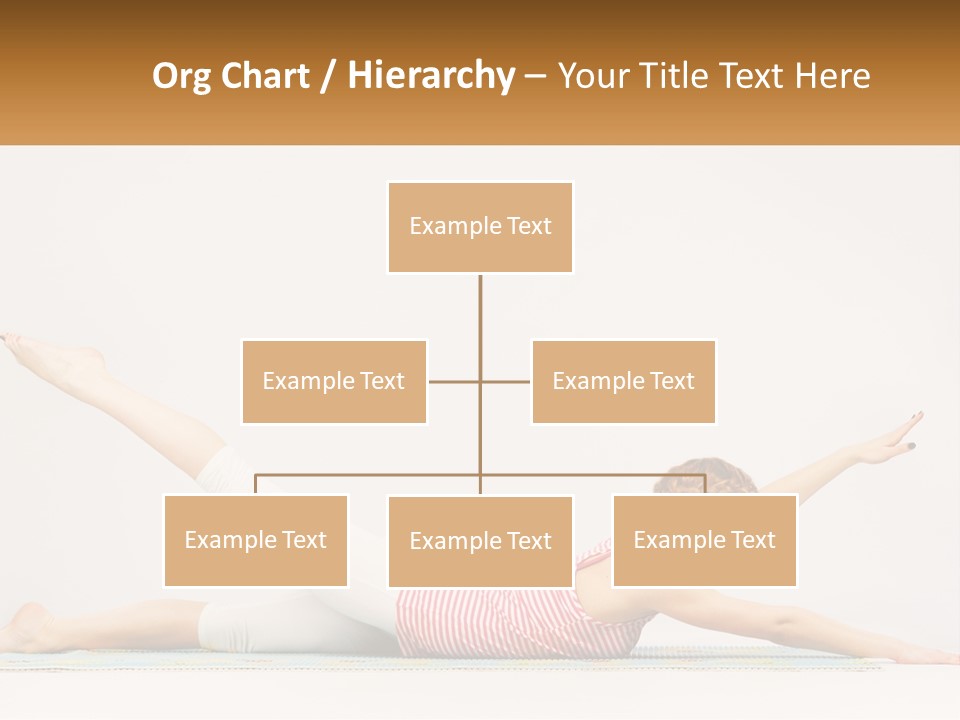 Org Chart / Hierarchy – Your Title Text Here

Example Text

Example Text

Example Text

Example Text

Example Text

Example Text